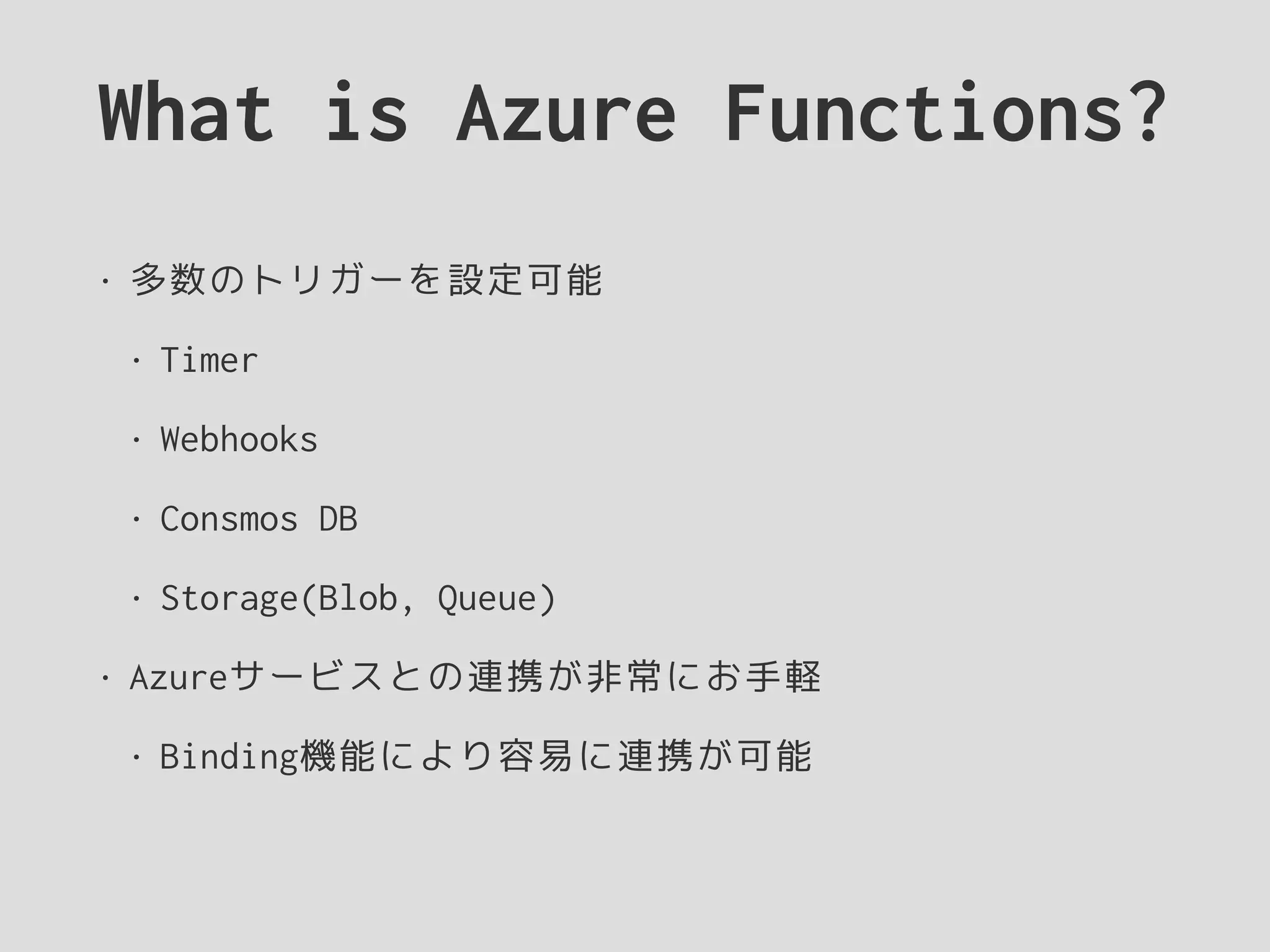 What is Azure Functions?

• 多数のトリガーを設定可能

• Timer

• Webhooks

• Consmos DB

• Storage(Blob, Queue)

• Azureサービスとの連携が非常にお手軽

• Binding機能により容易に連携が可能